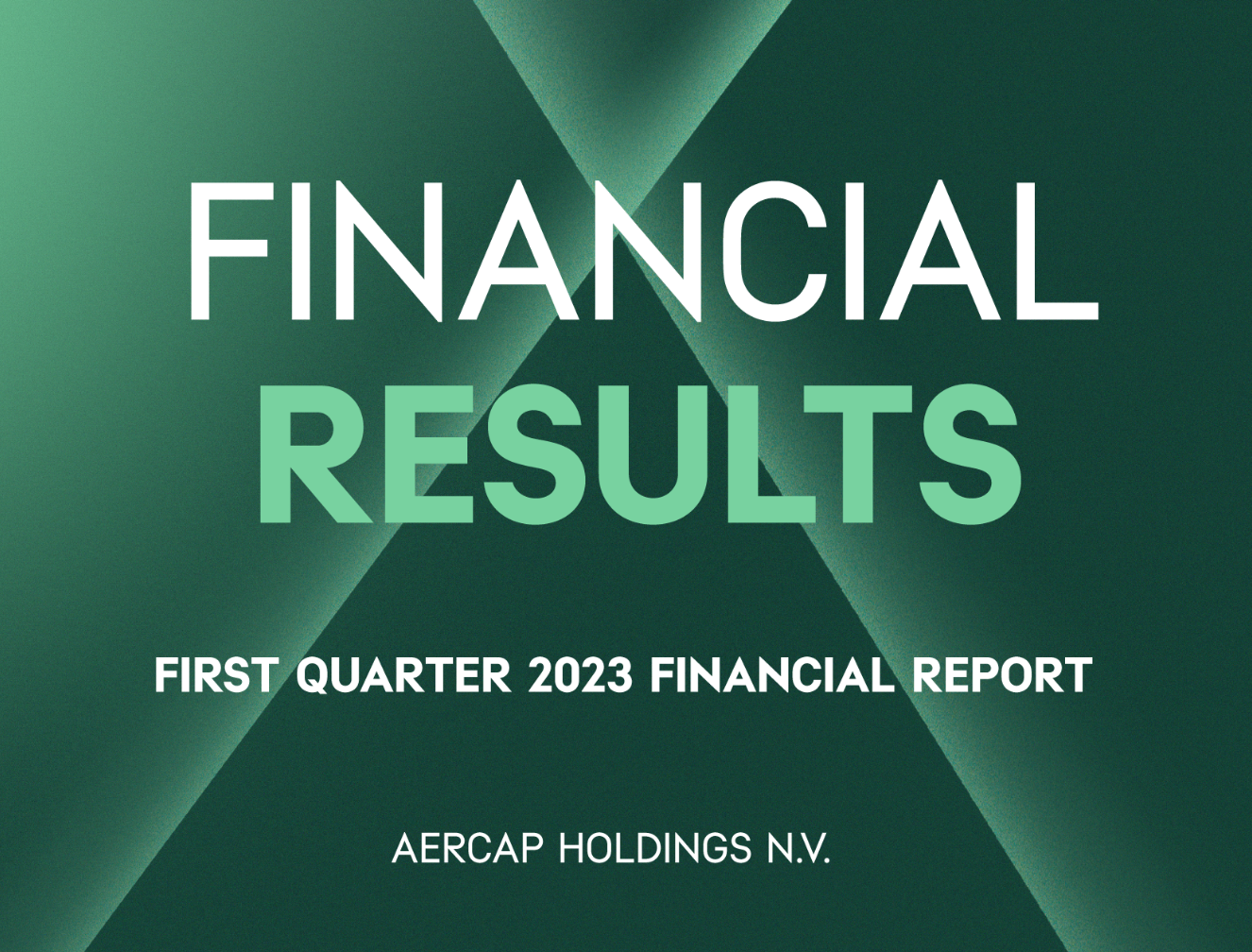 FINANCIAL
RESULTS

FIRST QUARTER 2023 FINANCIAL REPORT

AERCAP HOLDINGS N.V.